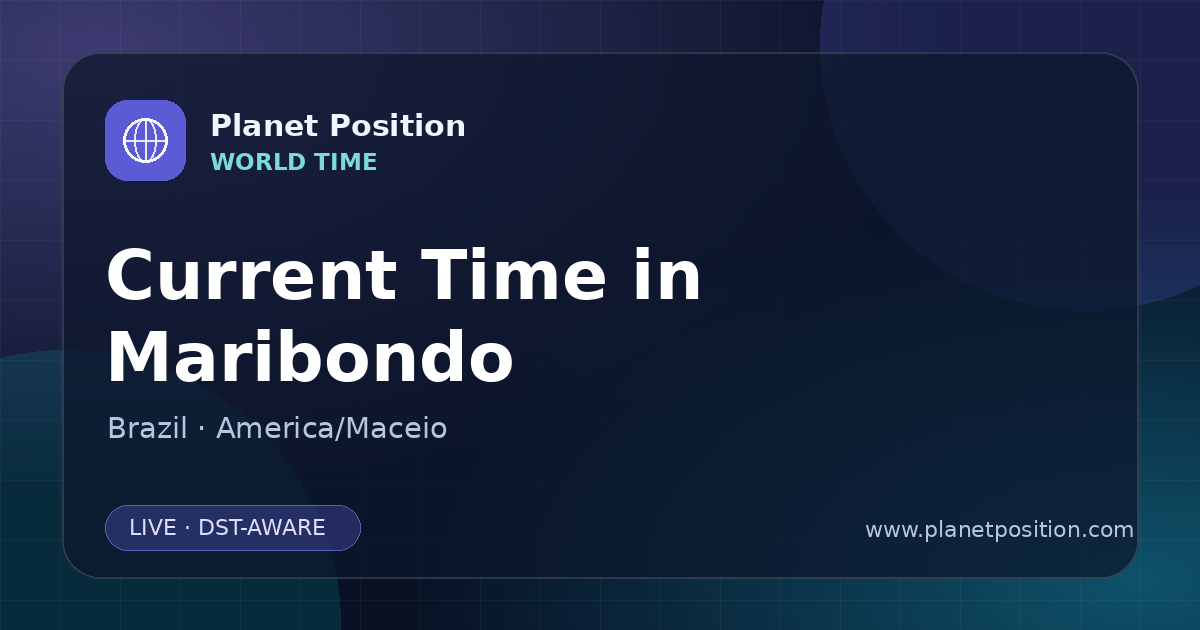 Planet Position
WORLD TIME

Current Time in Maribondo

Brazil · America/Maceio

LIVE · DST-AWARE

www.planetposition.com